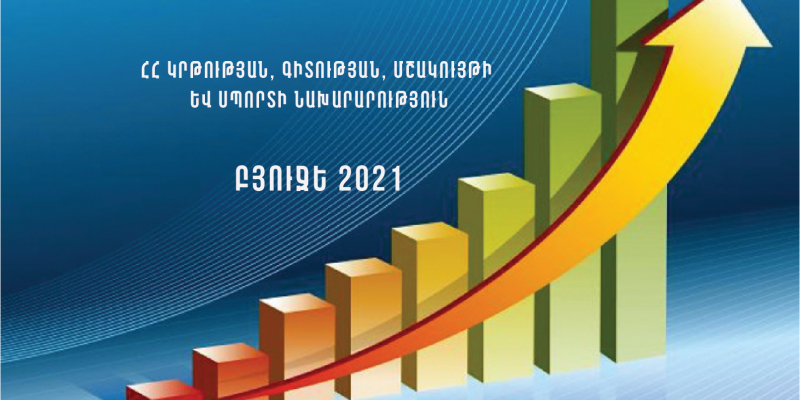 ՀՀ ԿՐԹՈՒԹՅԱՆ, ԳԻՏՈՒԹՅԱՆ, ՄՇԱԿՈՒՅԹԻ ԵՎ ՍՊՈՐՏԻ ՆԱԽԱՐԱՐՈՒԹՅՈՒՆ

ԲՅՈՒՋԵ 2021